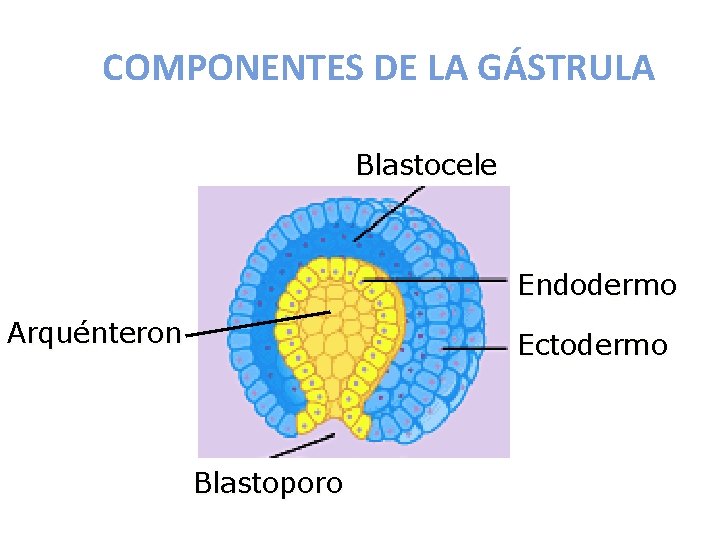 COMPONENTES DE LA GÁSTRULA

Blastocele

Endodermo

Arquénteron

Ectodermo

Blastoporo